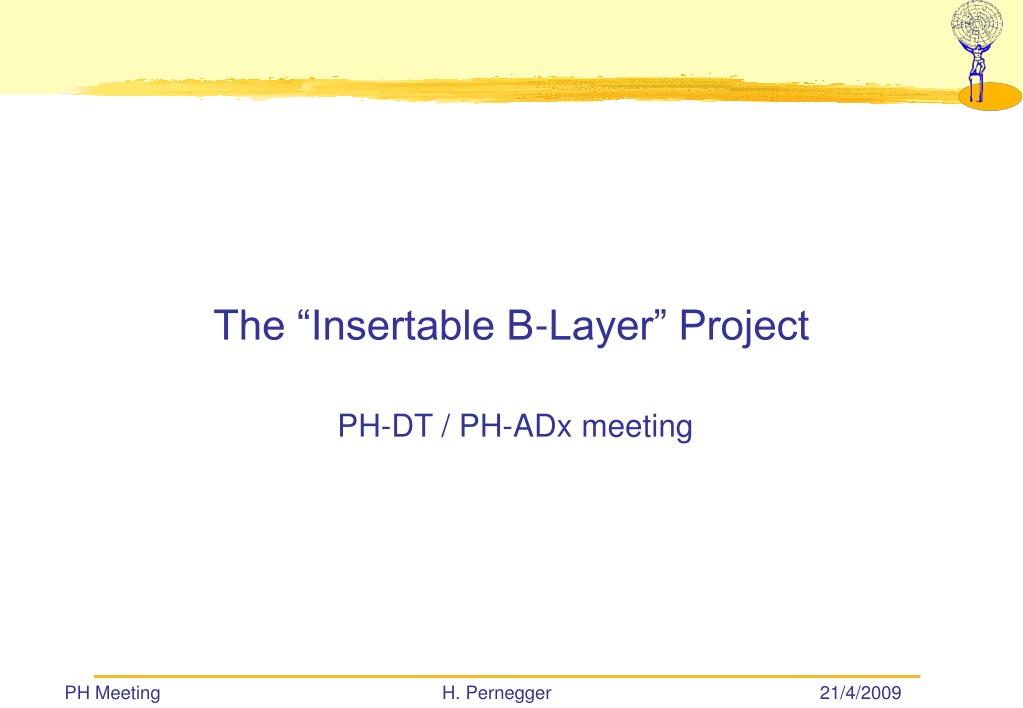 The “Insertable B-Layer” Project

PH-DT / PH-ADx meeting

PH Meeting

H. Pernegger

21/4/2009